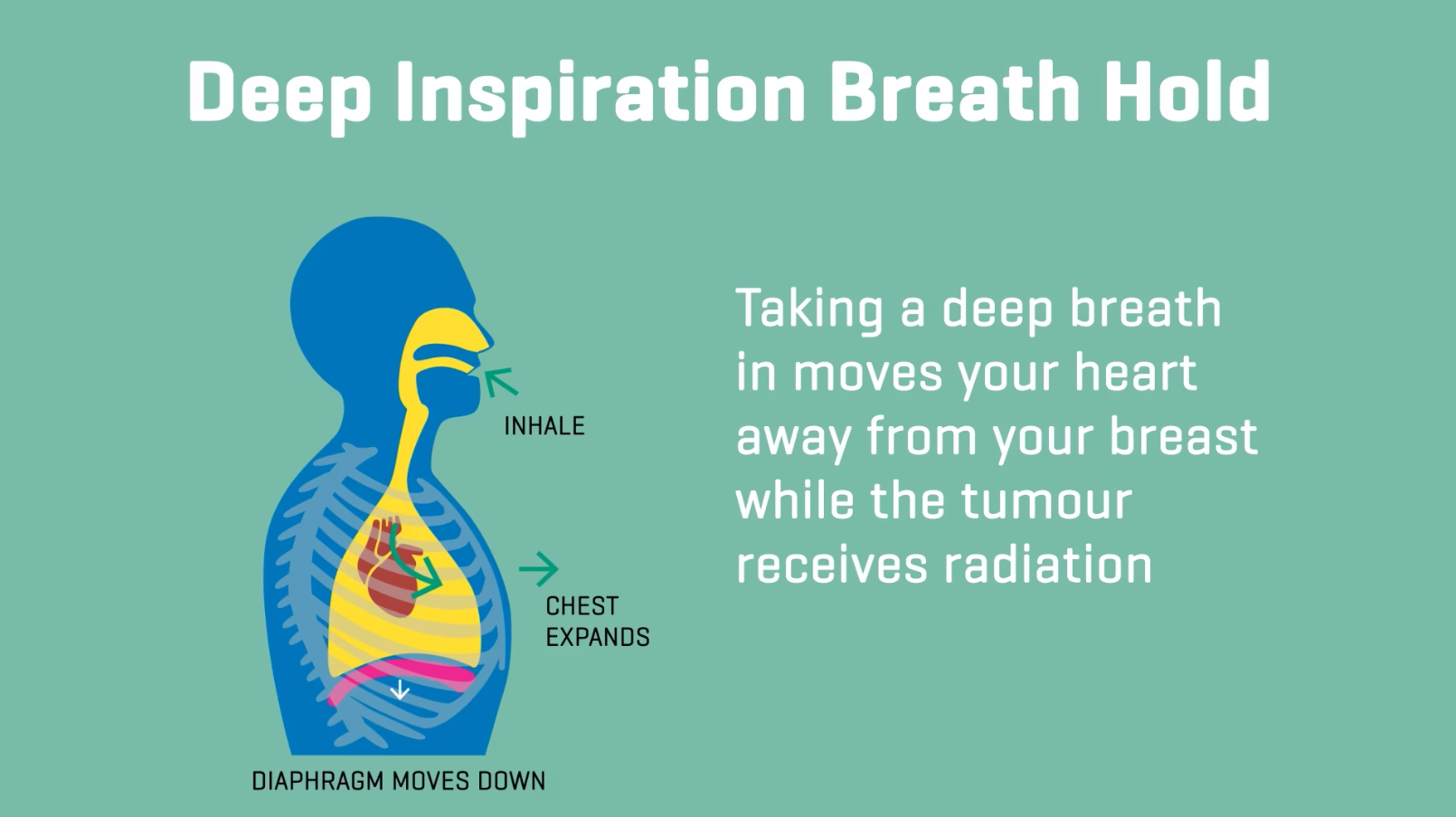 Deep Inspiration Breath Hold

INHALE

CHEST EXPANDS

DIAPHRAGM MOVES DOWN

Taking a deep breath in moves your heart away from your breast while the tumour receives radiation